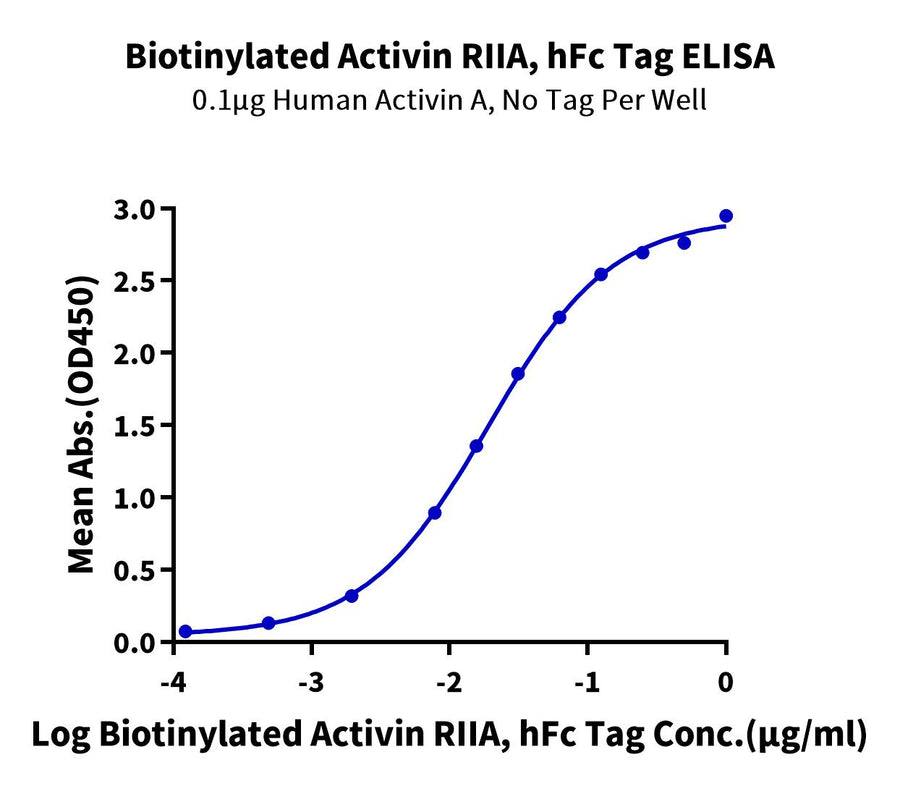 Biotinylated Activin RIIA, hFc Tag ELISA
0.1μg Human Activin A, No Tag Per Well

Mean Abs.(OD450)

3.0
2.5
2.0
1.5
1.0
0.5
0.0

-4
-3
-2
-1
0

Log Biotinylated Activin RIIA, hFc Tag Conc.(μg/ml)